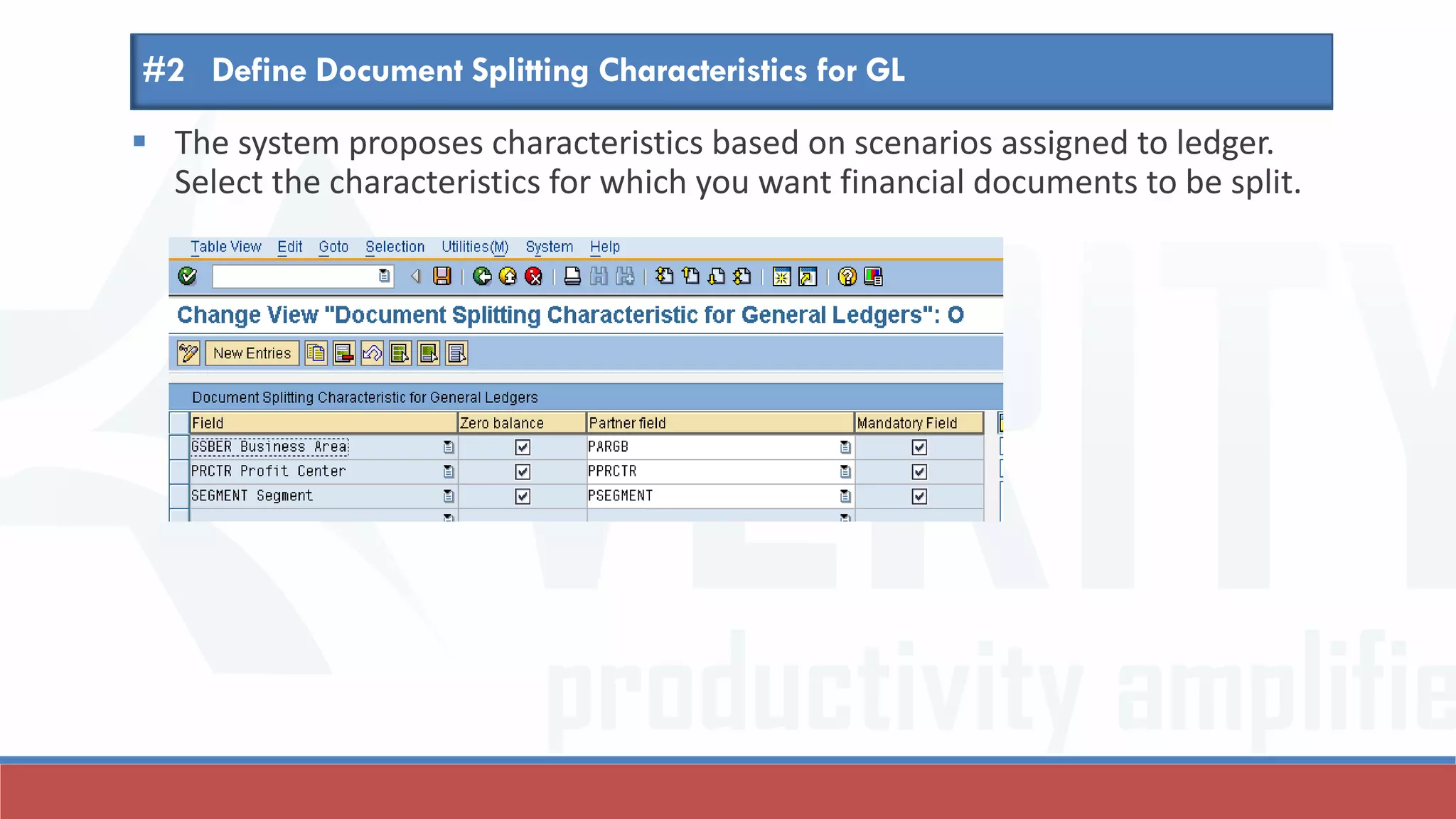 #2 Define Document Splitting Characteristics for GL

The system proposes characteristics based on scenarios assigned to ledger. Select the characteristics for which you want financial documents to be split.

Table View Edit Goto Selection Utilities(M) System Help

Change View "Document Splitting Characteristic for General Ledgers": O

New Entries

Document Splitting Characteristic for General Ledgers

| Field | Zero balance | Partner field | Mandatory Field |
|---|---|---|---|
| GSBER Business Area | ☑ | PARGB | ☑ |
| PRCTR Profit Center | ☑ | PPRCTR | ☑ |
| SEGMENT Segment | ☑ | PSEGMENT | ☑ |

productivity amplifie